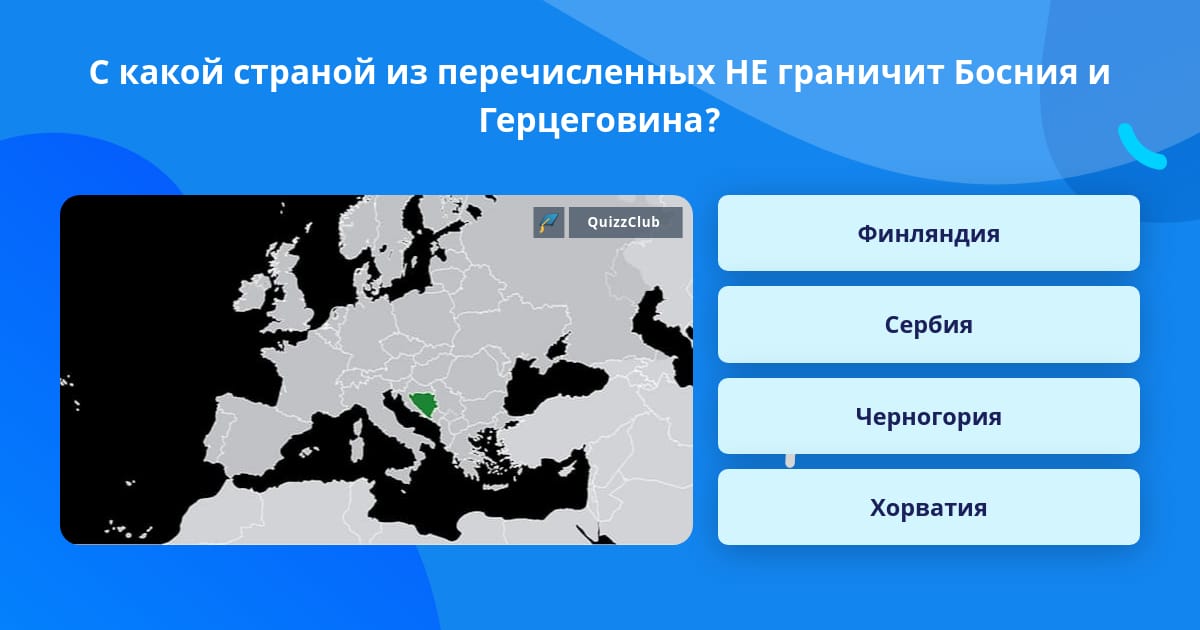 С какой страной из перечисленных НЕ граничит Босния и Герцеговина?

QuizzClub

Финляндия

Сербия

Черногория

Хорватия